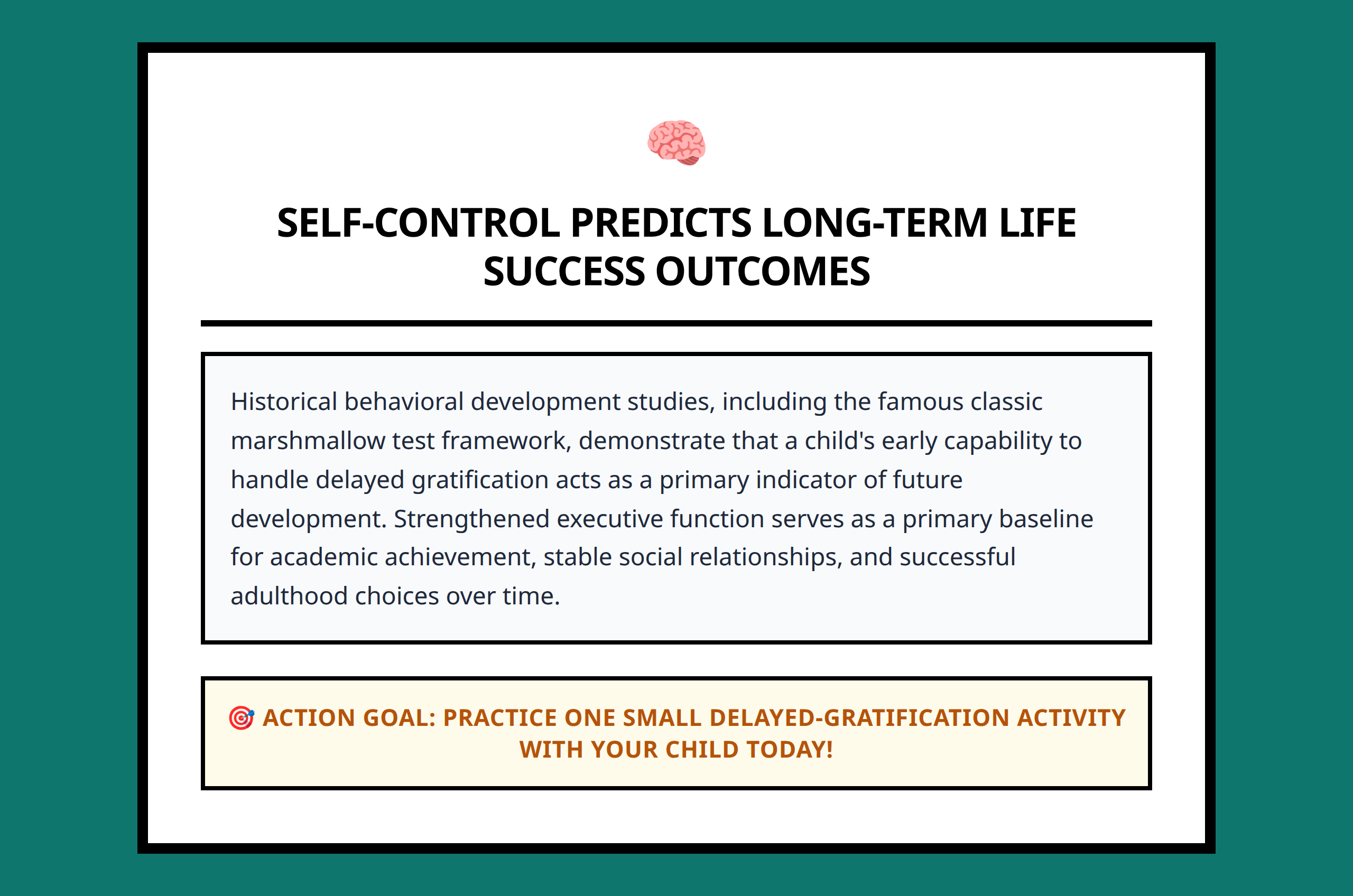 🧠

SELF-CONTROL PREDICTS LONG-TERM LIFE SUCCESS OUTCOMES

Historical behavioral development studies, including the famous classic marshmallow test framework, demonstrate that a child's early capability to handle delayed gratification acts as a primary indicator of future development. Strengthened executive function serves as a primary baseline for academic achievement, stable social relationships, and successful adulthood choices over time.

🎯 ACTION GOAL: PRACTICE ONE SMALL DELAYED-GRATIFICATION ACTIVITY WITH YOUR CHILD TODAY!